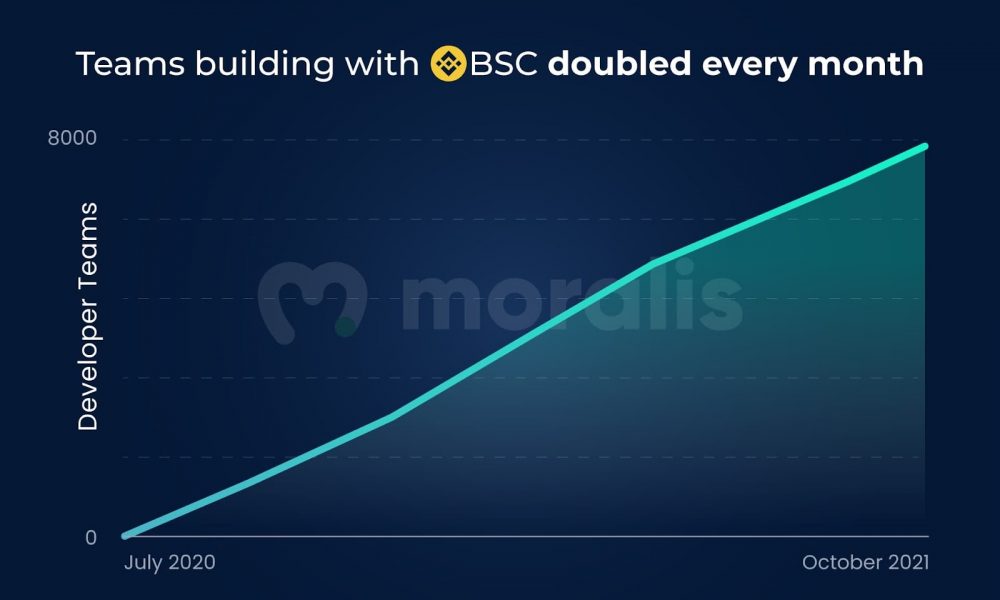 Teams building with BSC doubled every month

8000

Developer Teams

moralis

0

July 2020

October 2021